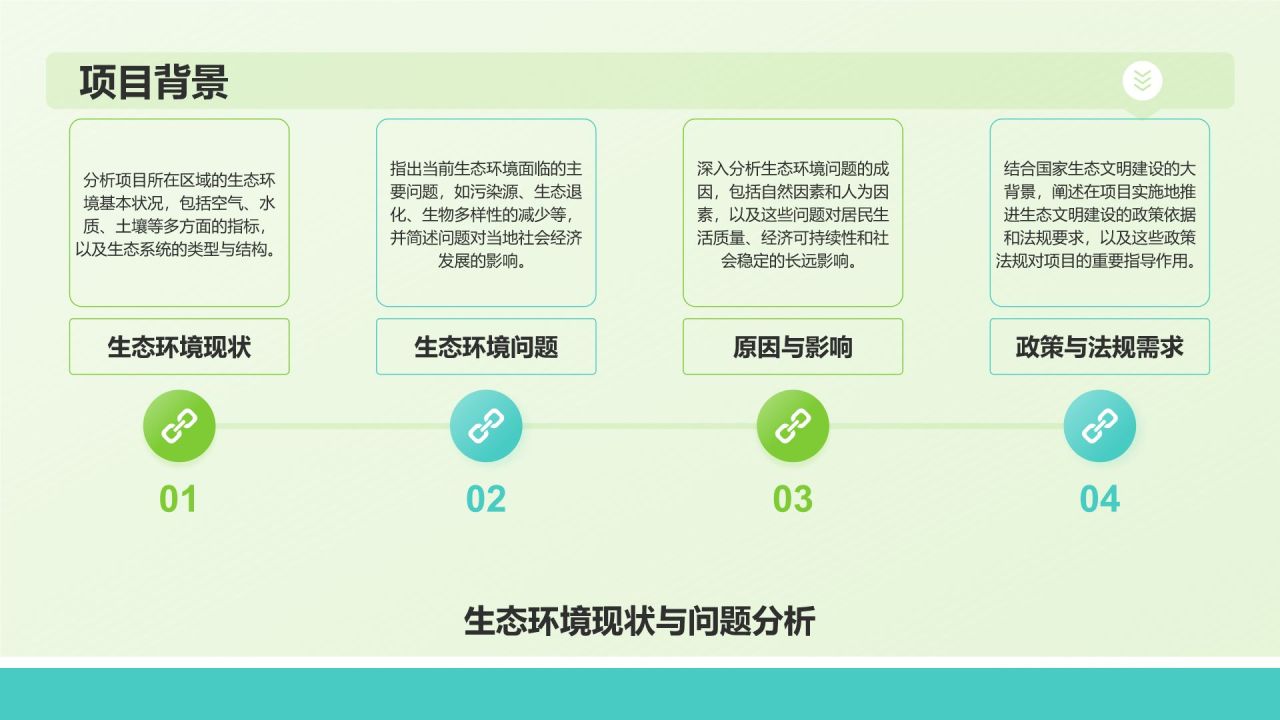 项目背景

分析项目所在区域的生态环境基本状况，包括空气、水质、土壤等多方面的指标，以及生态系统的类型与结构。

生态环境现状

01

指出当前生态环境面临的主要问题，如污染源、生态退化、生物多样性的减少等，并简述问题对当地社会经济发展的影响。

生态环境问题

02

深入分析生态环境问题的成因，包括自然因素和人为因素，以及这些问题对居民生活质量、经济可持续性和社会稳定的长远影响。

原因与影响

03

结合国家生态文明建设的大背景，阐述在项目实施地推进生态文明建设的政策依据和法规要求，以及这些政策法规对项目的重要指导作用。

政策与法规需求

04

生态环境现状与问题分析